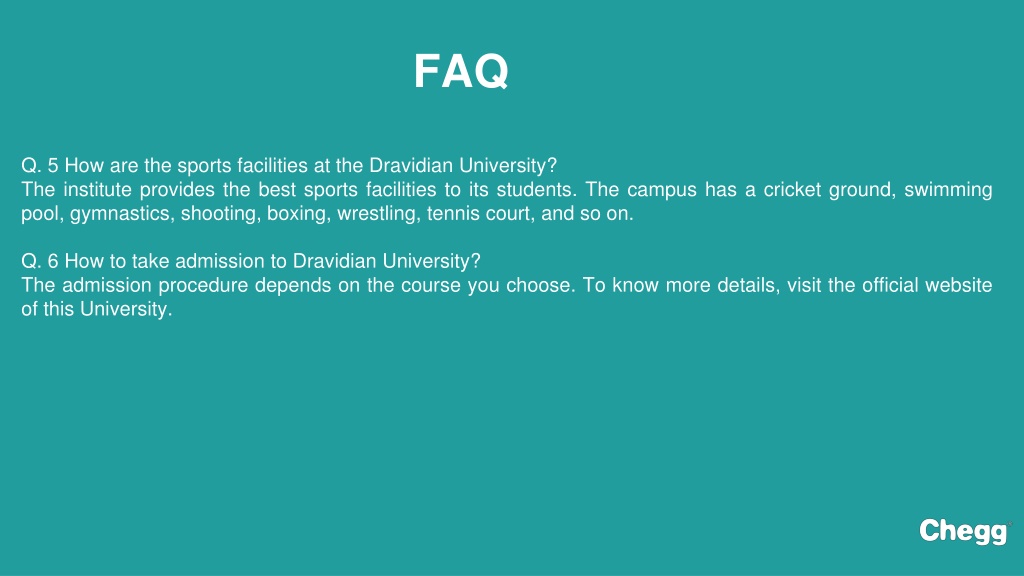 FAQ

Q. 5 How are the sports facilities at the Dravidian University?
The institute provides the best sports facilities to its students. The campus has a cricket ground, swimming pool, gymnastics, shooting, boxing, wrestling, tennis court, and so on.

Q. 6 How to take admission to Dravidian University?
The admission procedure depends on the course you choose. To know more details, visit the official website of this University.

Chegg